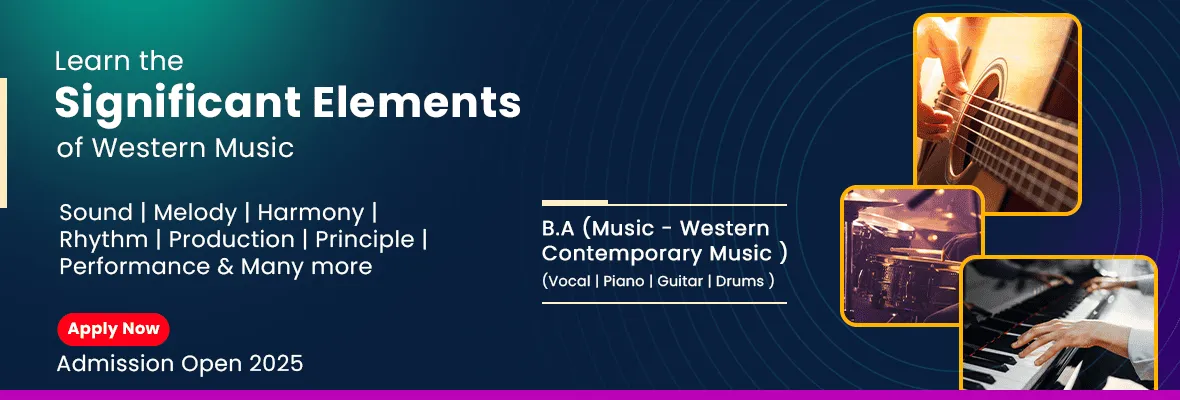 Learn the
Significant Elements
of Western Music

Sound | Melody | Harmony | Rhythm | Production | Principle | Performance & Many more

Apply Now

Admission Open 2025

B.A (Music - Western Contemporary Music )
(Vocal | Piano | Guitar | Drums )